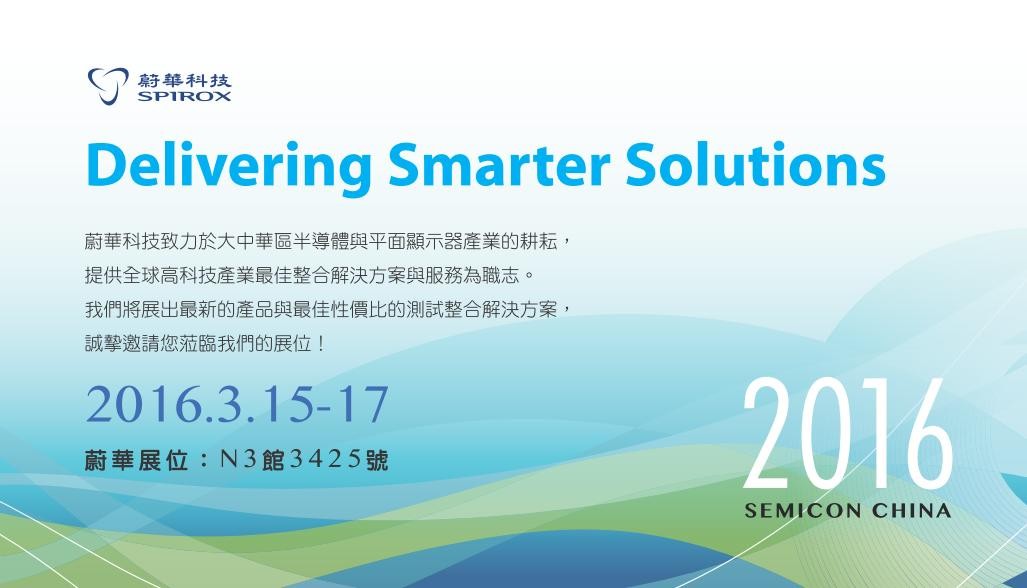 蔚華科技
SPIROX

Delivering Smarter Solutions

蔚華科技致力於大中華區半導體與平面顯示器產業的耕耘，
提供全球高科技產業最佳整合解決方案與服務為職志。
我們將展出最新的產品與最佳性價比的測試整合解決方案，
誠摯邀請您蒞臨我們的展位！

2016.3.15-17

蔚華展位：N3館3425號

2016
SEMICON CHINA